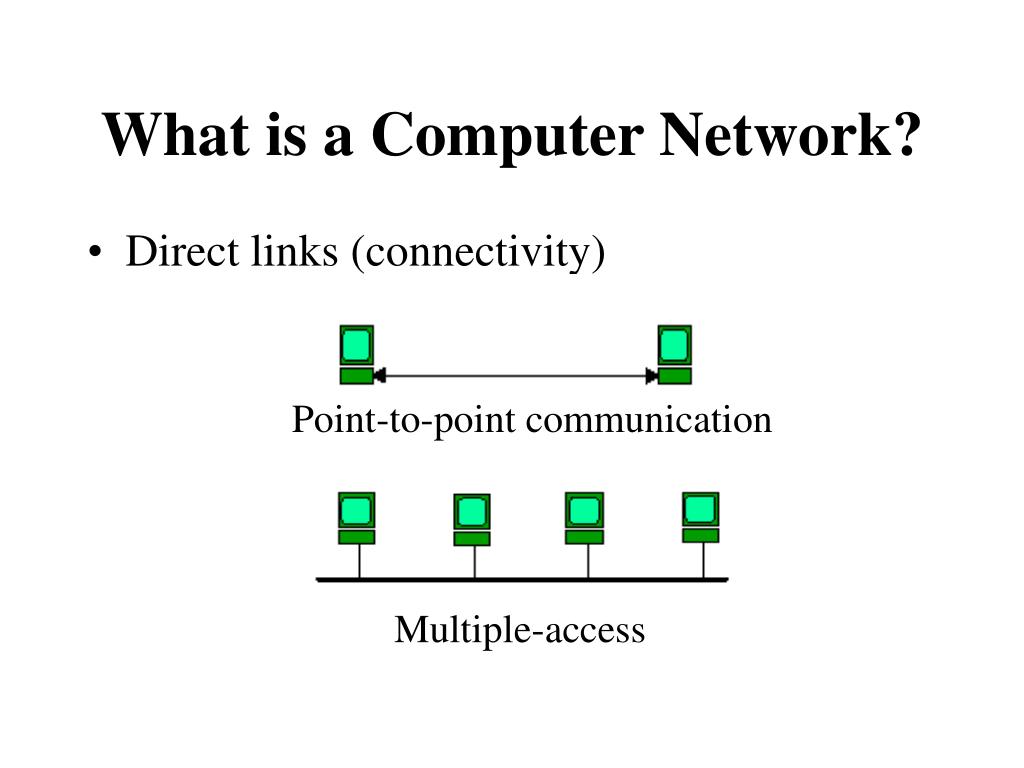 What is a Computer Network?

• Direct links (connectivity)

Point-to-point communication

Multiple-access